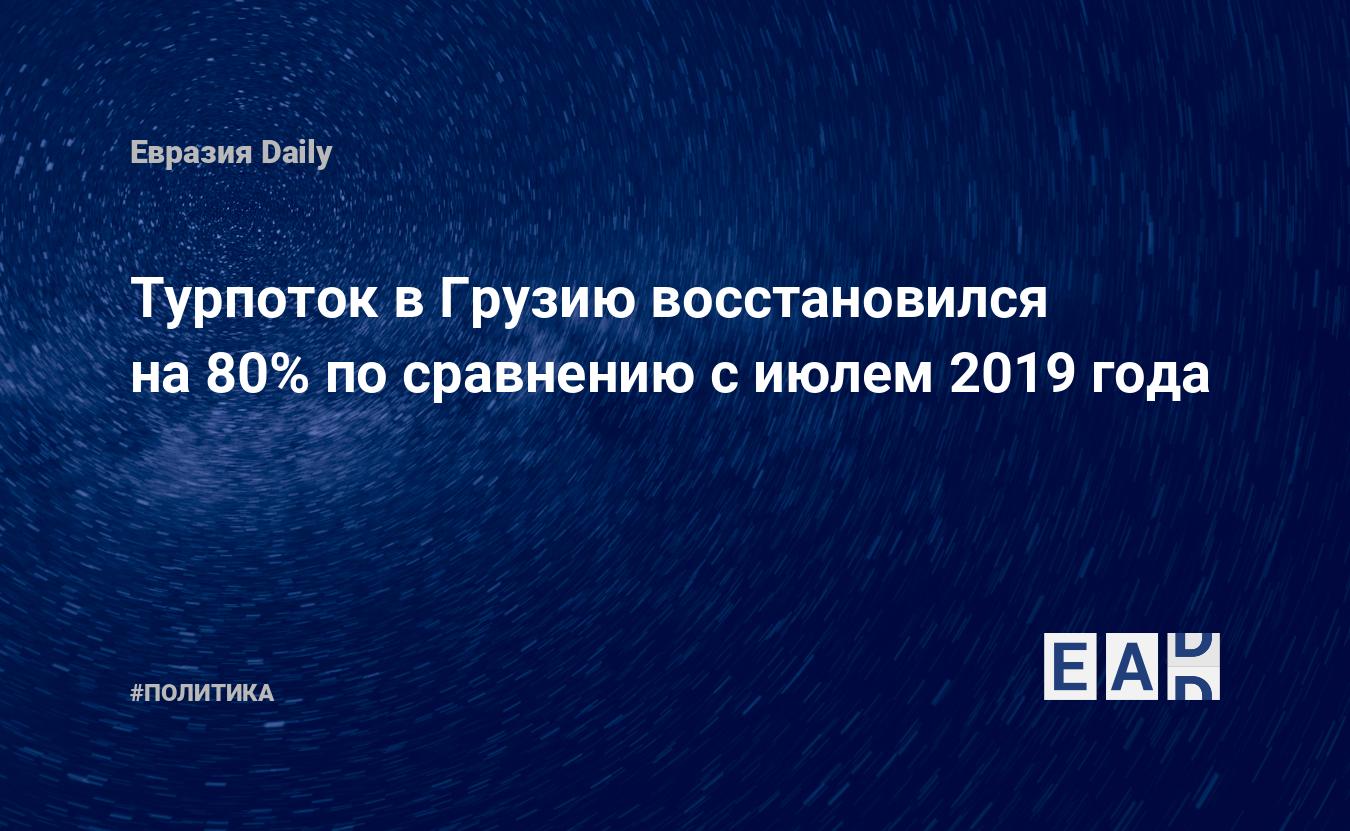 Евразия Daily

Турпоток в Грузию восстановился на 80% по сравнению с июлем 2019 года

#ПОЛИТИКА

EAD